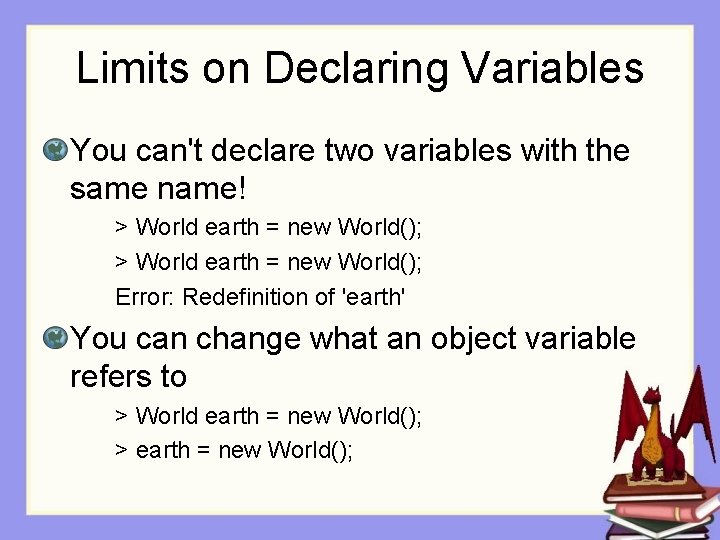 Limits on Declaring Variables

You can't declare two variables with the same name!

> World earth = new World();

> World earth = new World();

Error: Redefinition of 'earth'

You can change what an object variable refers to

> World earth = new World();

> earth = new World();